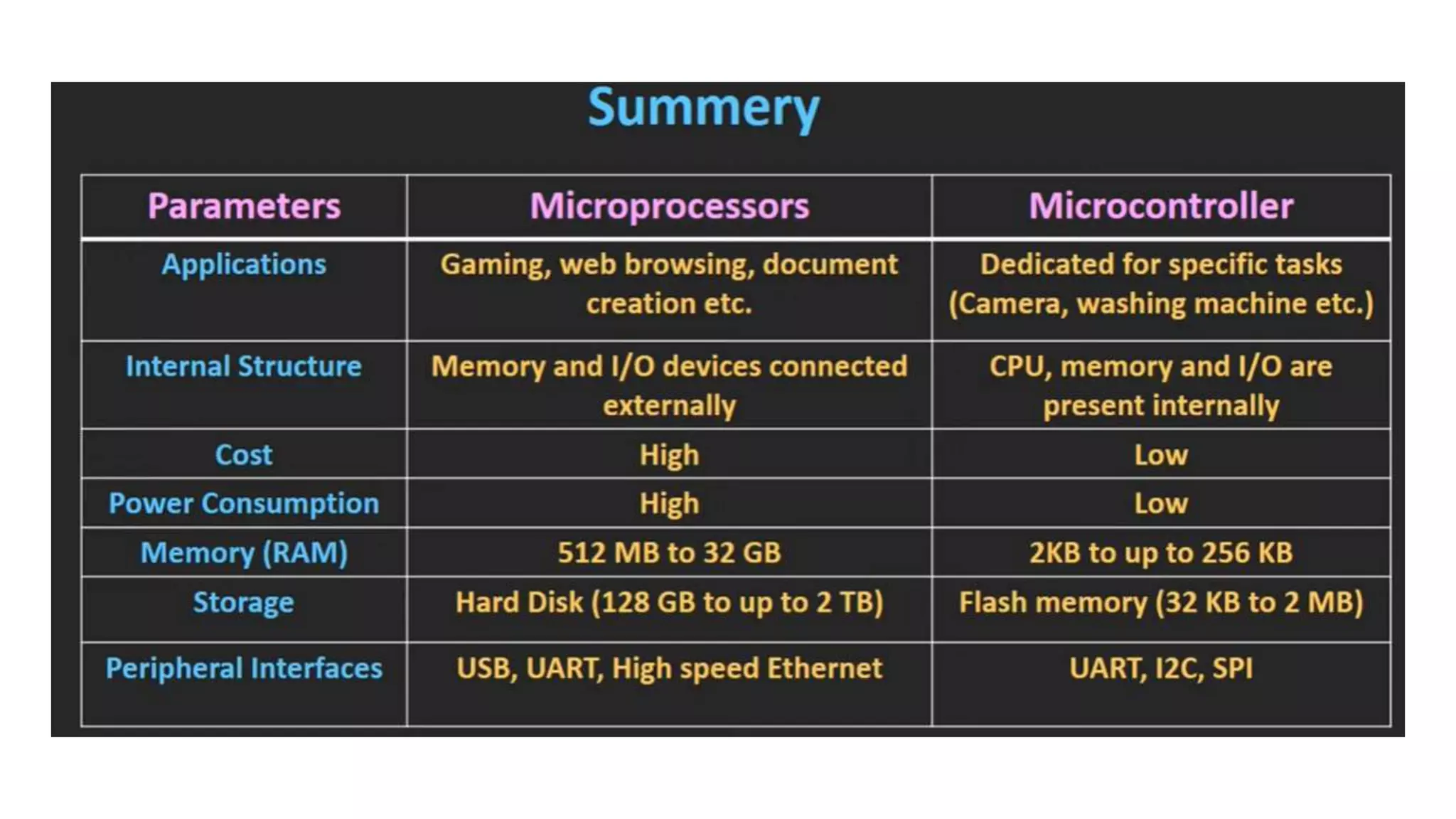 Summery

| Parameters | Microprocessors | Microcontroller |
|---|---|---|
| Applications | Gaming, web browsing, document creation etc. | Dedicated for specific tasks (Camera, washing machine etc.) |
| Internal Structure | Memory and I/O devices connected externally | CPU, memory and I/O are present internally |
| Cost | High | Low |
| Power Consumption | High | Low |
| Memory (RAM) | 512 MB to 32 GB | 2KB to up to 256 KB |
| Storage | Hard Disk (128 GB to up to 2 TB) | Flash memory (32 KB to 2 MB) |
| Peripheral Interfaces | USB, UART, High speed Ethernet | UART, I2C, SPI |